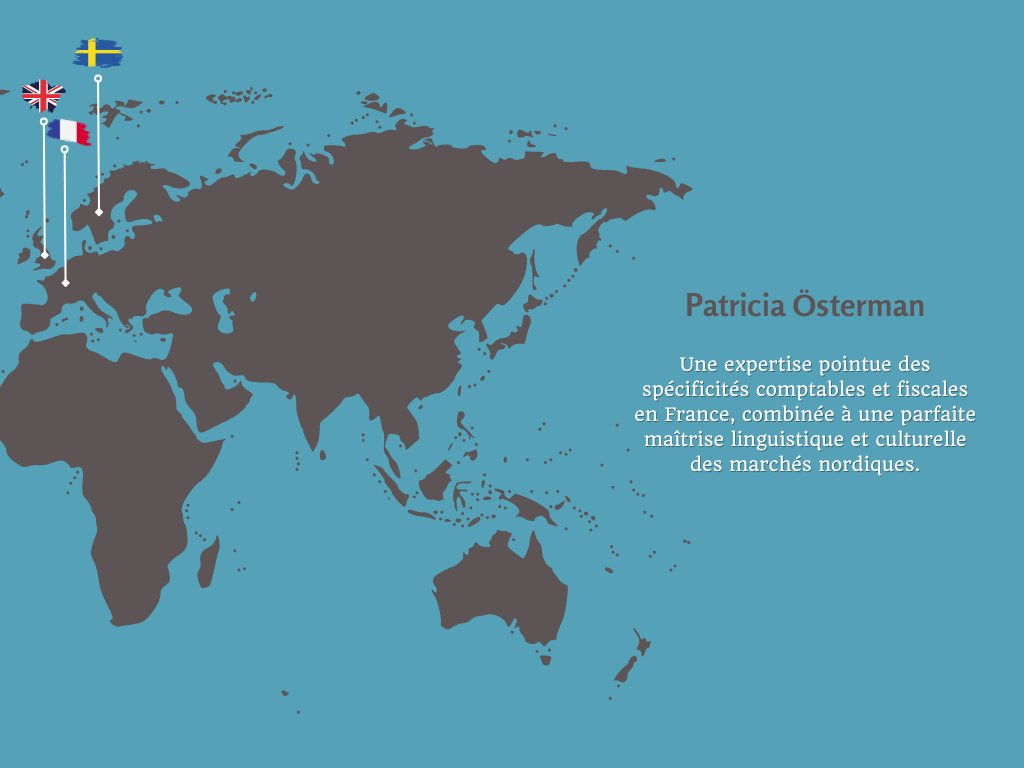 Patricia Österman

Une expertise pointue des spécificités comptables et fiscales en France, combinée à une parfaite maîtrise linguistique et culturelle des marchés nordiques.